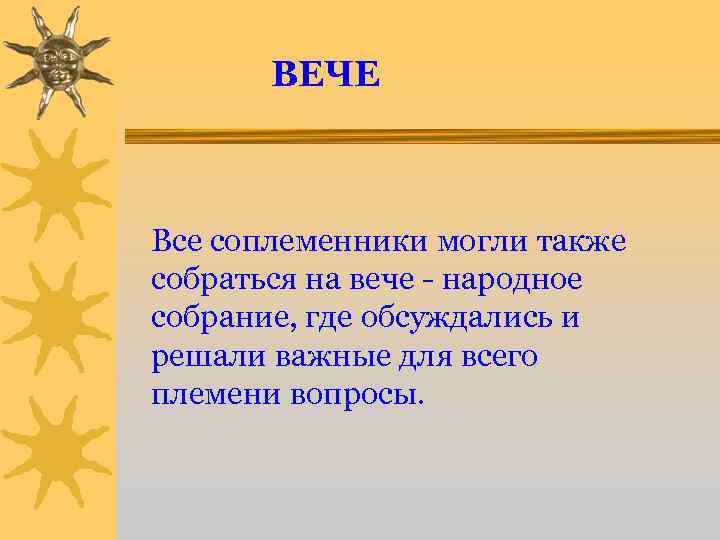 ВЕЧЕ

Все соплеменники могли также собраться на вече - народное собрание, где обсуждались и решали важные для всего племени вопросы.